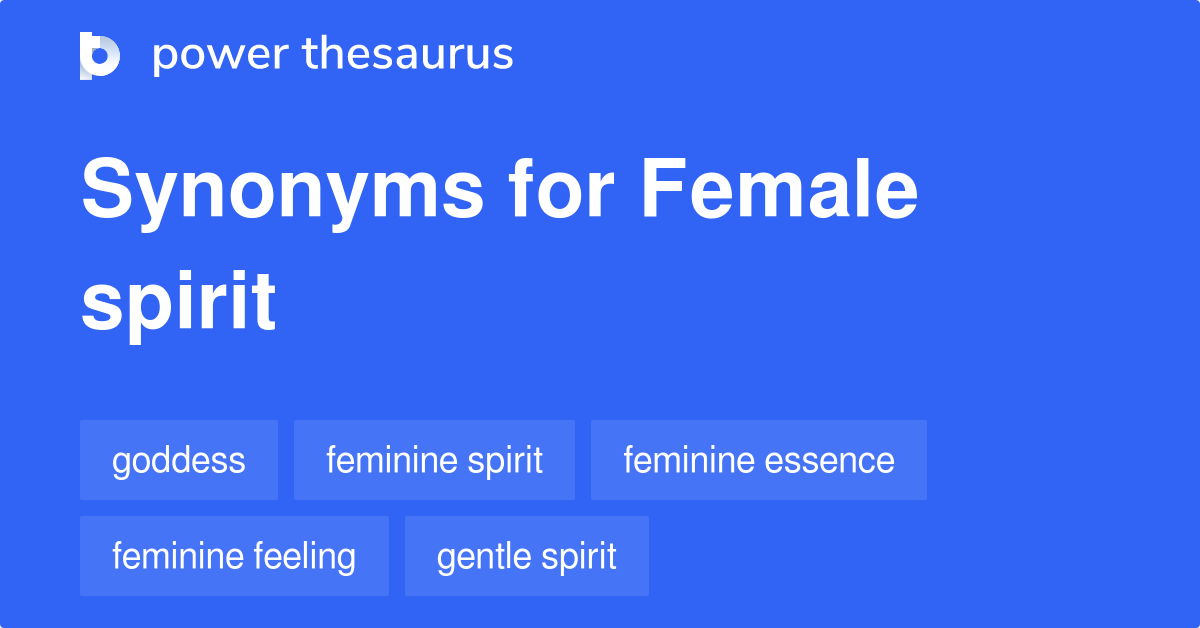 power thesaurus

Synonyms for Female spirit

goddess
feminine spirit
feminine essence
feminine feeling
gentle spirit